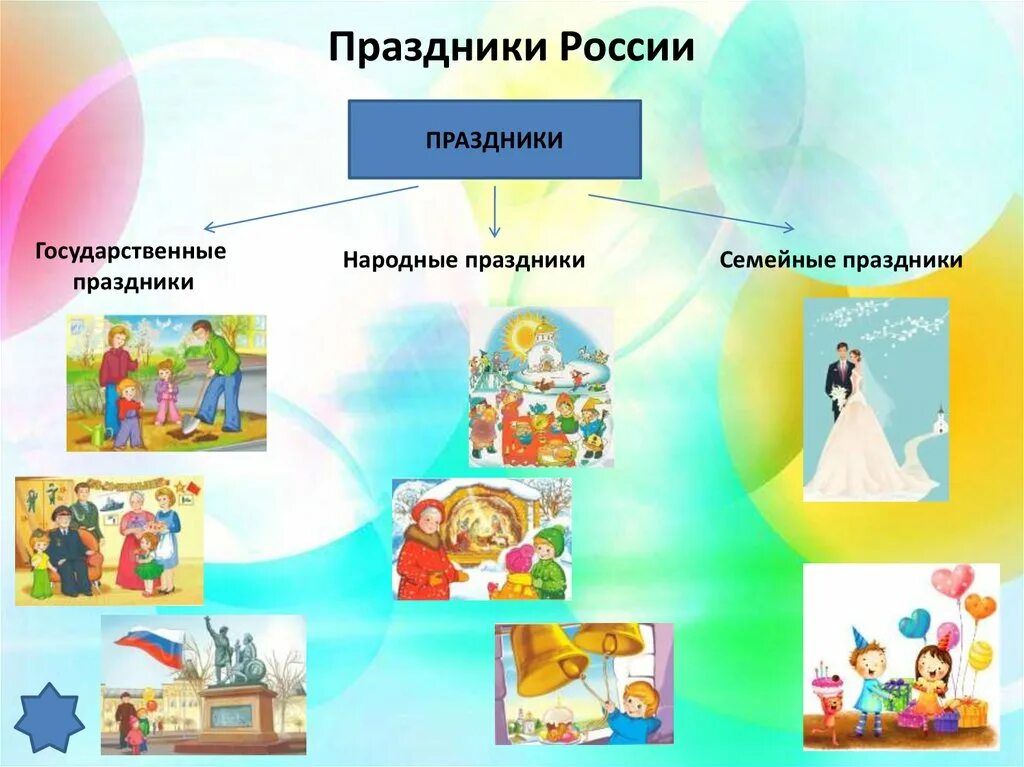 Праздники России

ПРАЗДНИКИ

Государственные праздники

Народные праздники

Семейные праздники